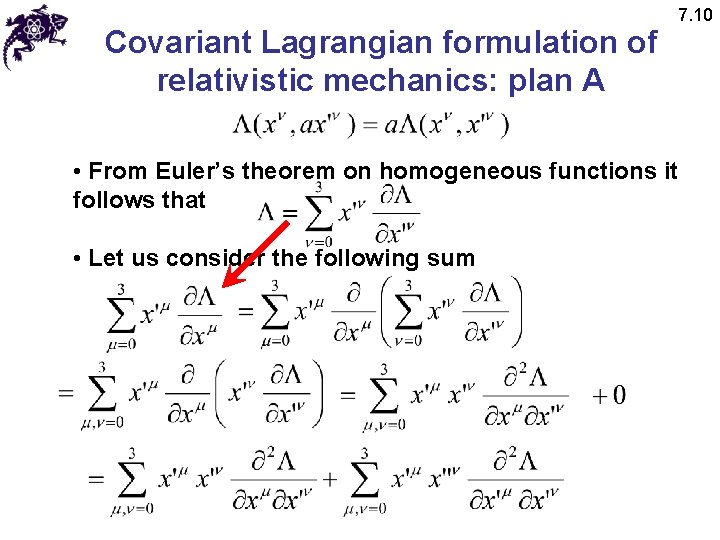 7.10

Covariant Lagrangian formulation of relativistic mechanics: plan A

$\Lambda(x^{\nu}, ax'^{\nu}) = a\Lambda(x^{\nu}, x'^{\nu})$

• From Euler's theorem on homogeneous functions it follows that $\Lambda = \sum_{\nu=0}^{3} x'^{\nu} \frac{\partial \Lambda}{\partial x'^{\nu}}$

• Let us consider the following sum

$\sum_{\mu=0}^{3} x'^{\mu} \frac{\partial \Lambda}{\partial x^{\mu}} = \sum_{\mu=0}^{3} x'^{\mu} \frac{\partial}{\partial x^{\mu}} \left( \sum_{\nu=0}^{3} x'^{\nu} \frac{\partial \Lambda}{\partial x'^{\nu}} \right)$

$= \sum_{\mu,\nu=0}^{3} x'^{\mu} \frac{\partial}{\partial x^{\mu}} \left( x'^{\nu} \frac{\partial \Lambda}{\partial x'^{\nu}} \right) = \sum_{\mu,\nu=0}^{3} x'^{\mu} x'^{\nu} \frac{\partial^2 \Lambda}{\partial x^{\mu} \partial x'^{\nu}} + 0$

$= \sum_{\mu,\nu=0}^{3} x'^{\mu} x'^{\nu} \frac{\partial^2 \Lambda}{\partial x^{\mu} \partial x'^{\nu}} + \sum_{\mu,\nu=0}^{3} x'^{\mu} x''^{\nu} \frac{\partial^2 \Lambda}{\partial x'^{\mu} \partial x'^{\nu}}$